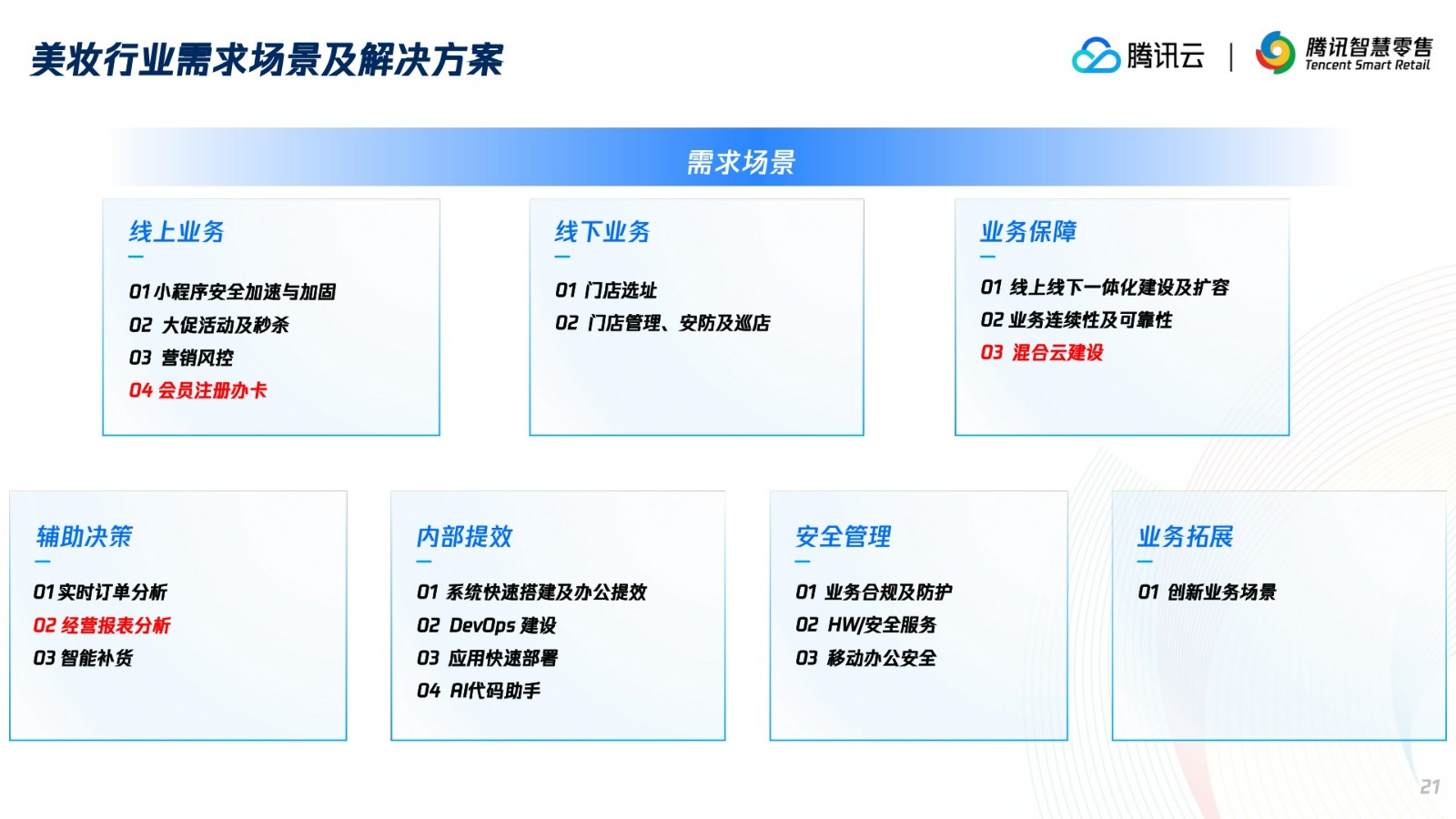 美妆行业需求场景及解决方案

腾讯云 | 腾讯智慧零售 Tencent Smart Retail

需求场景

线上业务
01 小程序安全加速与加固
02 大促活动及秒杀
03 营销风控
04 会员注册办卡

线下业务
01 门店选址
02 门店管理、安防及巡店

业务保障
01 线上线下一体化建设及扩容
02 业务连续性及可靠性
03 混合云建设

辅助决策
01 实时订单分析
02 经营报表分析
03 智能补货

内部提效
01 系统快速搭建及办公提效
02 DevOps 建设
03 应用快速部署
04 AI代码助手

安全管理
01 业务合规及防护
02 HW/安全服务
03 移动办公安全

业务拓展
01 创新业务场景

21